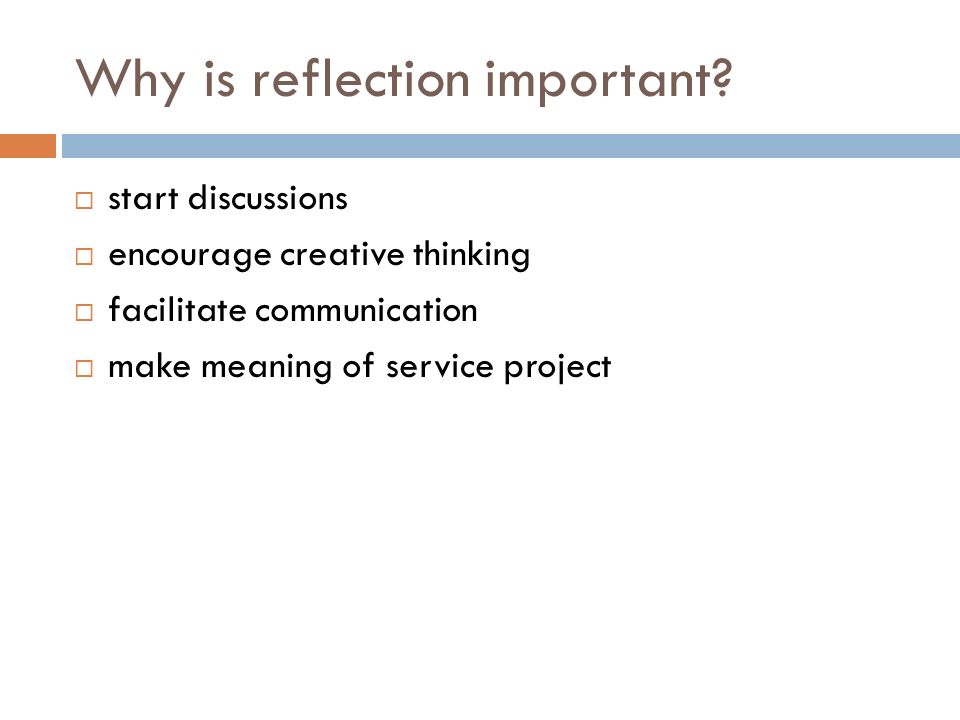 Why is reflection important?

□ start discussions
□ encourage creative thinking
□ facilitate communication
□ make meaning of service project